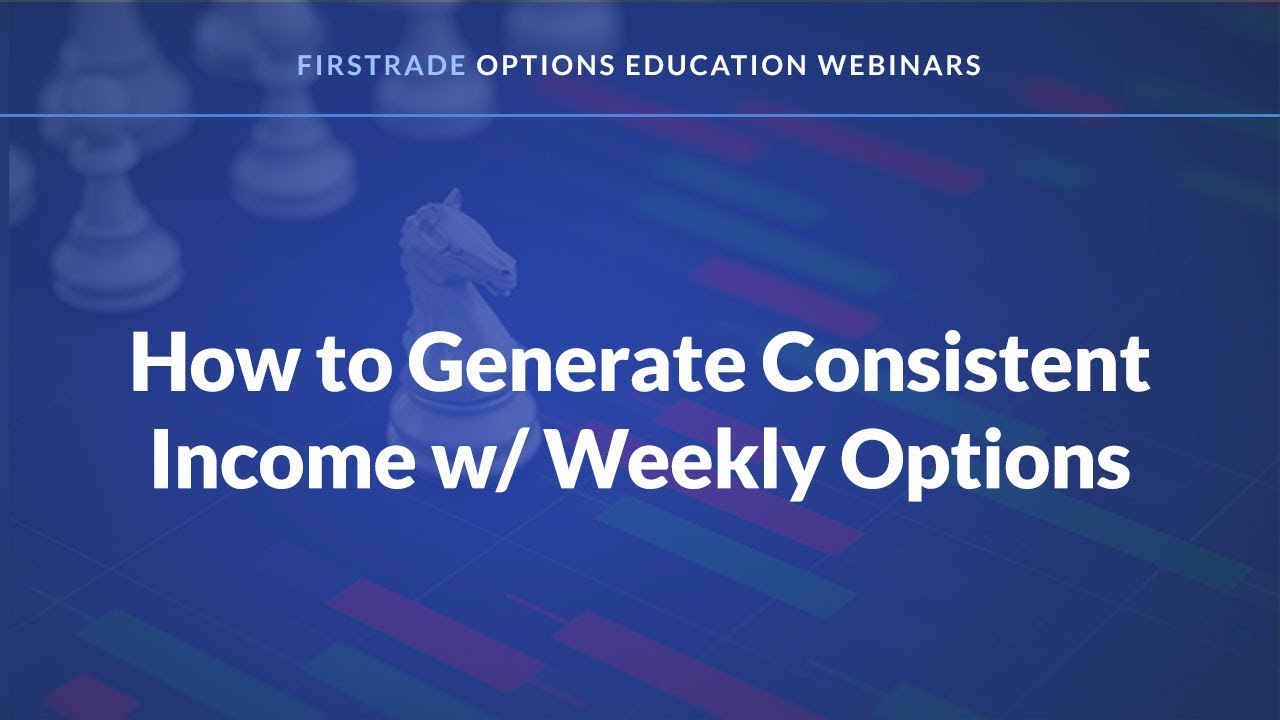 FIRSTRADE OPTIONS EDUCATION WEBINARS

How to Generate Consistent Income w/ Weekly Options